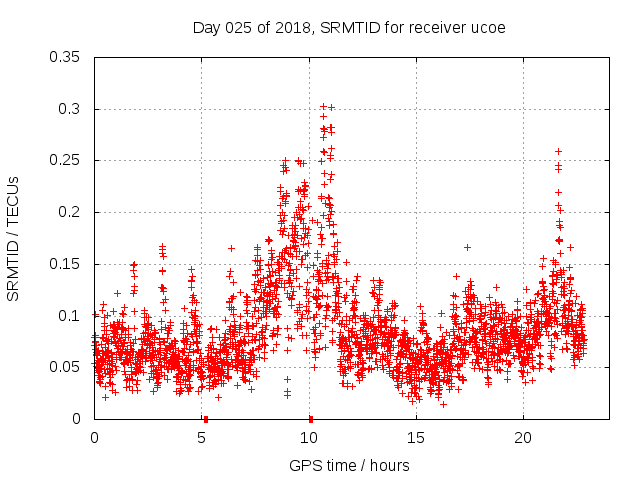 Day 025 of 2018, SRMTID for receiver ucoe

SRMTID / TECUs

0.35
0.3
0.25
0.2
0.15
0.1
0.05
0

0
5
10
15
20

GPS time / hours